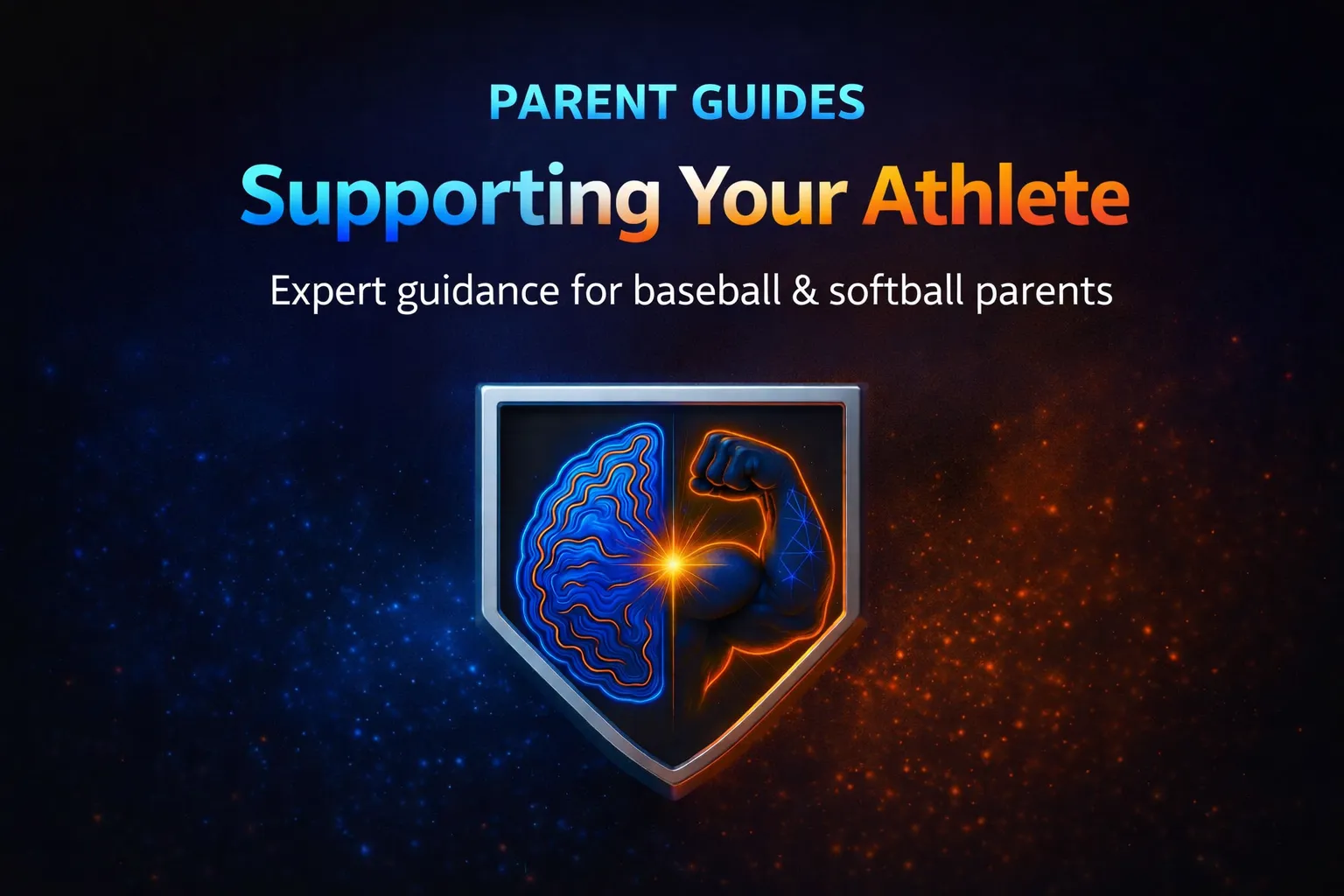 PARENT GUIDES

Supporting Your Athlete

Expert guidance for baseball & softball parents